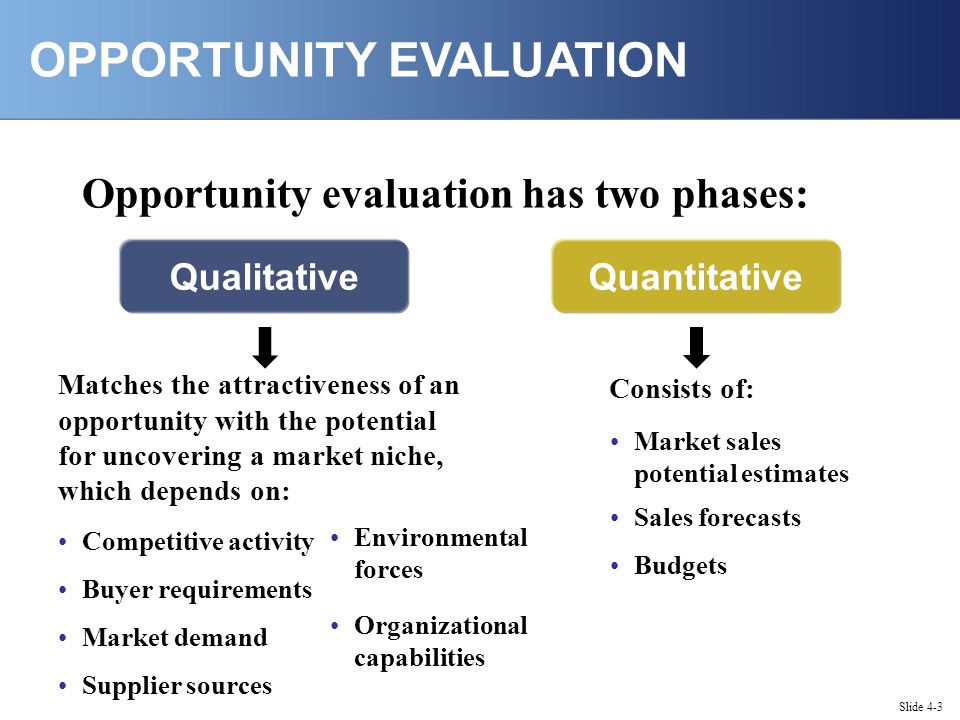 OPPORTUNITY EVALUATION

Opportunity evaluation has two phases:

Qualitative

Matches the attractiveness of an opportunity with the potential for uncovering a market niche, which depends on:

• Competitive activity
• Buyer requirements
• Market demand
• Supplier sources

• Environmental forces
• Organizational capabilities

Quantitative

Consists of:

• Market sales potential estimates
• Sales forecasts
• Budgets

Slide 4-3